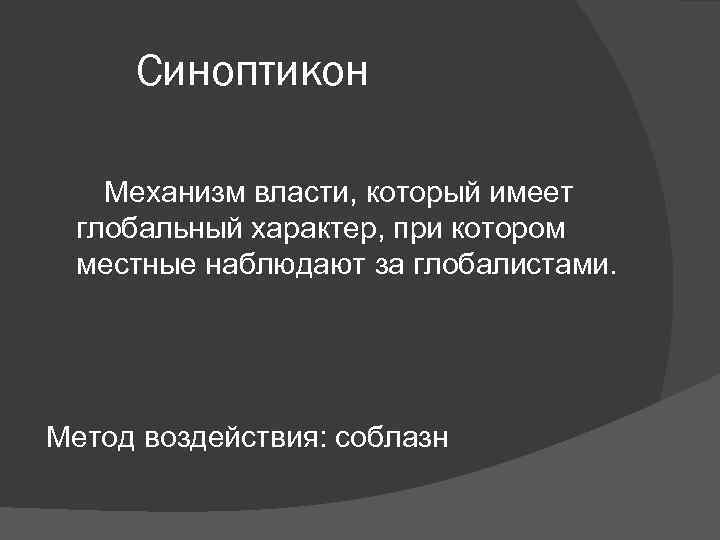 Синоптикон

Механизм власти, который имеет глобальный характер, при котором местные наблюдают за глобалистами.

Метод воздействия: соблазн